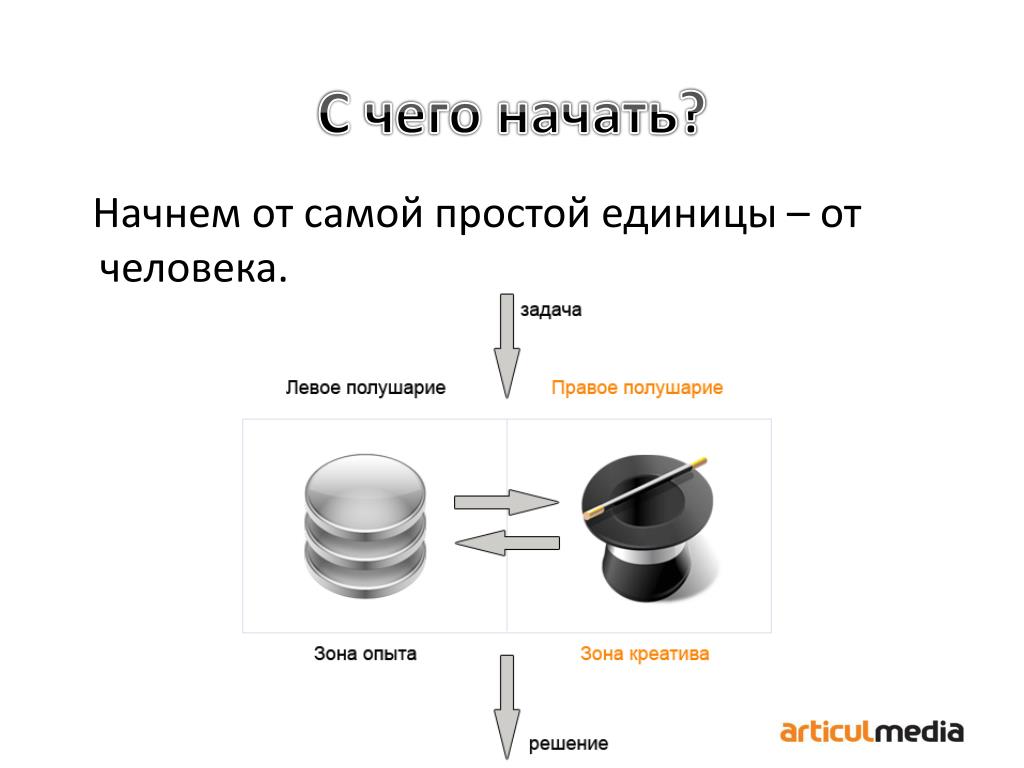 С чего начать?

Начнем от самой простой единицы – от человека.

задача

Левое полушарие

Правое полушарие

Зона опыта

Зона креатива

решение

articulmedia